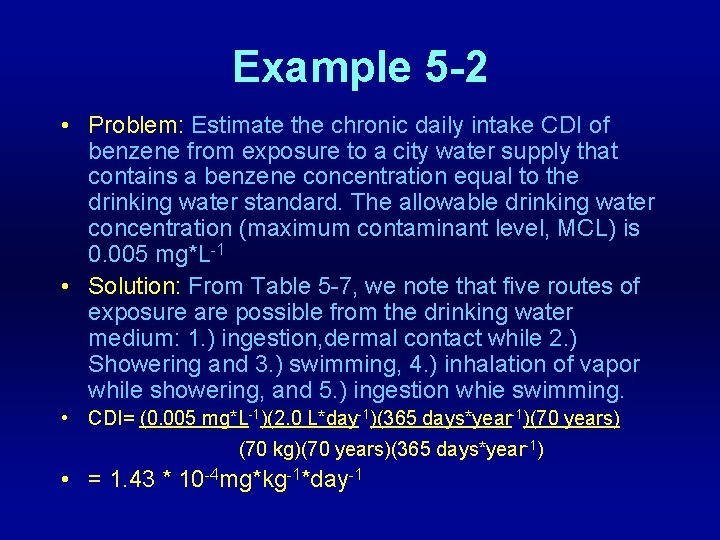 Example 5-2

• Problem: Estimate the chronic daily intake CDI of benzene from exposure to a city water supply that contains a benzene concentration equal to the drinking water standard. The allowable drinking water concentration (maximum contaminant level, MCL) is 0.005 mg*L$^{-1}$

• Solution: From Table 5-7, we note that five routes of exposure are possible from the drinking water medium: 1.) ingestion,dermal contact while 2.) Showering and 3.) swimming, 4.) inhalation of vapor while showering, and 5.) ingestion whie swimming.

• CDI= (0.005 mg*L$^{-1}$)(2.0 L*day$^{-1}$)(365 days*year$^{-1}$)(70 years)

(70 kg)(70 years)(365 days*year$^{-1}$)

• = 1.43 * 10$^{-4}$mg*kg$^{-1}$*day$^{-1}$